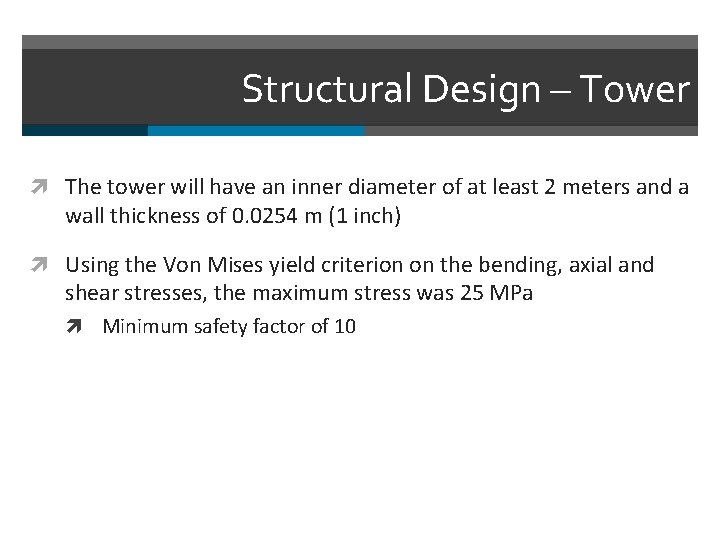 Structural Design – Tower

The tower will have an inner diameter of at least 2 meters and a wall thickness of 0.0254 m (1 inch)

Using the Von Mises yield criterion on the bending, axial and shear stresses, the maximum stress was 25 MPa

Minimum safety factor of 10